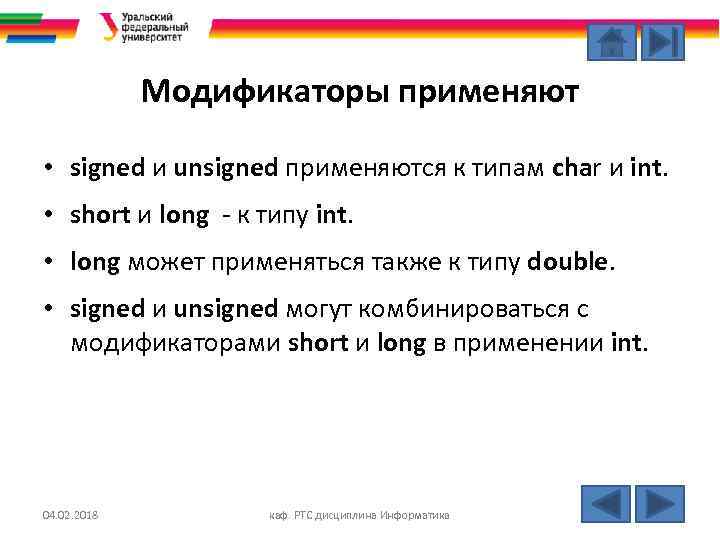 Уральский федеральный университет

Модификаторы применяют

• signed и unsigned применяются к типам char и int.

• short и long - к типу int.

• long может применяться также к типу double.

• signed и unsigned могут комбинироваться с модификаторами short и long в применении int.

04.02.2018

каф. РТС дисциплина Информатика